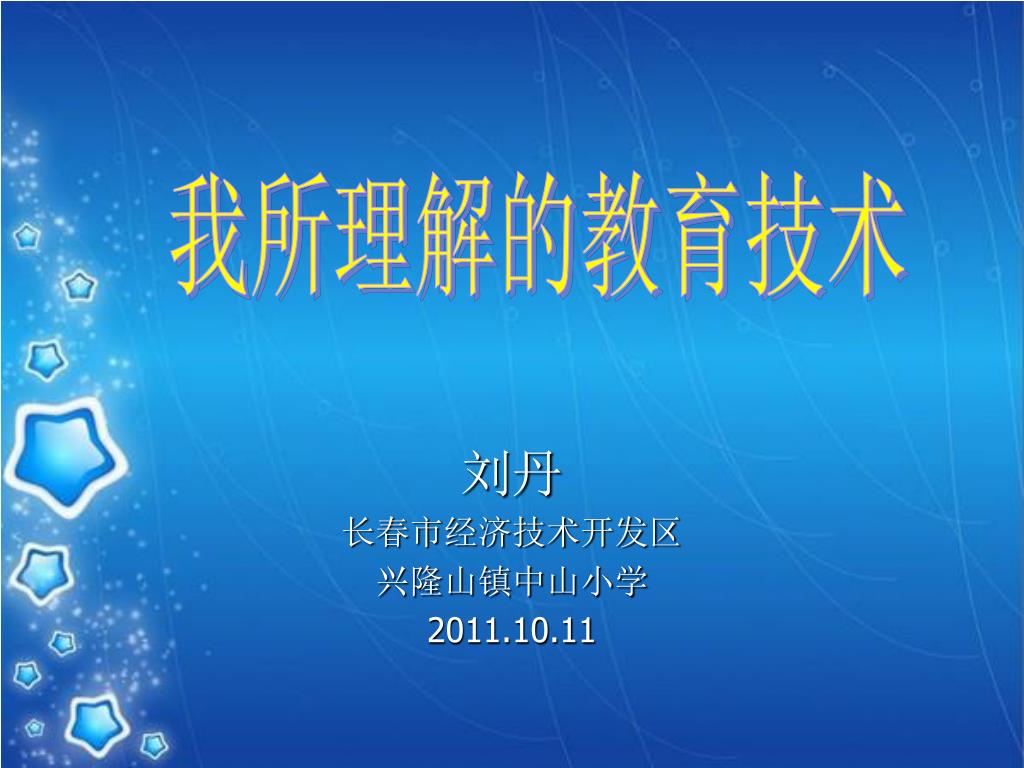 我所理解的教育技术

刘丹
长春市经济技术开发区
兴隆山镇中山小学
2011.10.11